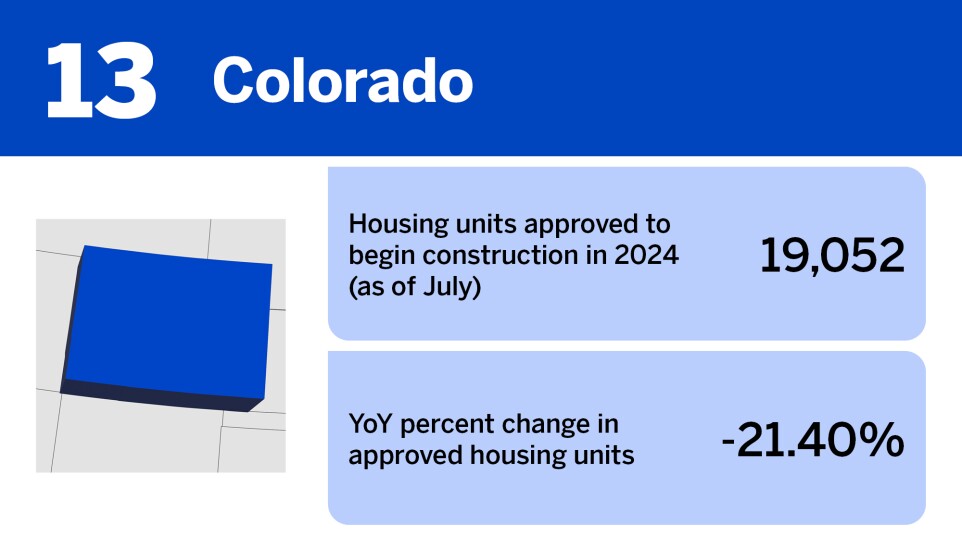 13 Colorado

Housing units approved to begin construction in 2024 (as of July)

19,052

YoY percent change in approved housing units

-21.40%